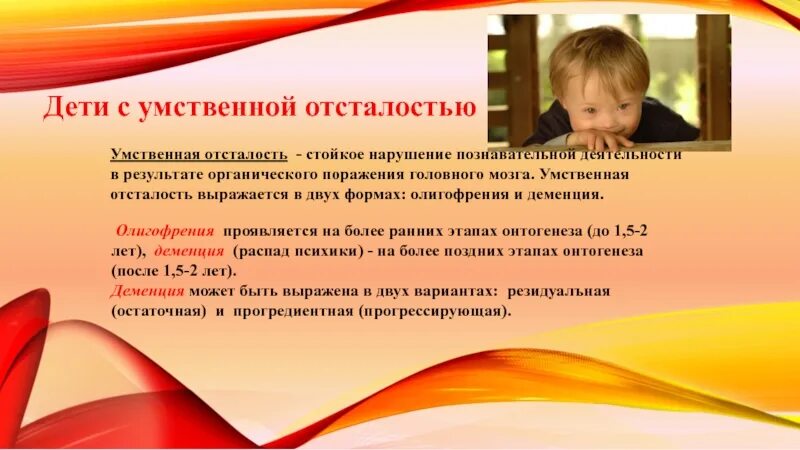 Дети с умственной отсталостью

Умственная отсталость - стойкое нарушение познавательной деятельности в результате органического поражения головного мозга. Умственная отсталость выражается в двух формах: олигофрения и деменция.

Олигофрения проявляется на более ранних этапах онтогенеза (до 1,5-2 лет), деменция (распад психики) - на более поздних этапах онтогенеза (после 1,5-2 лет).
Деменция может быть выражена в двух вариантах: резидуальная (остаточная) и прогредиентная (прогрессирующая).